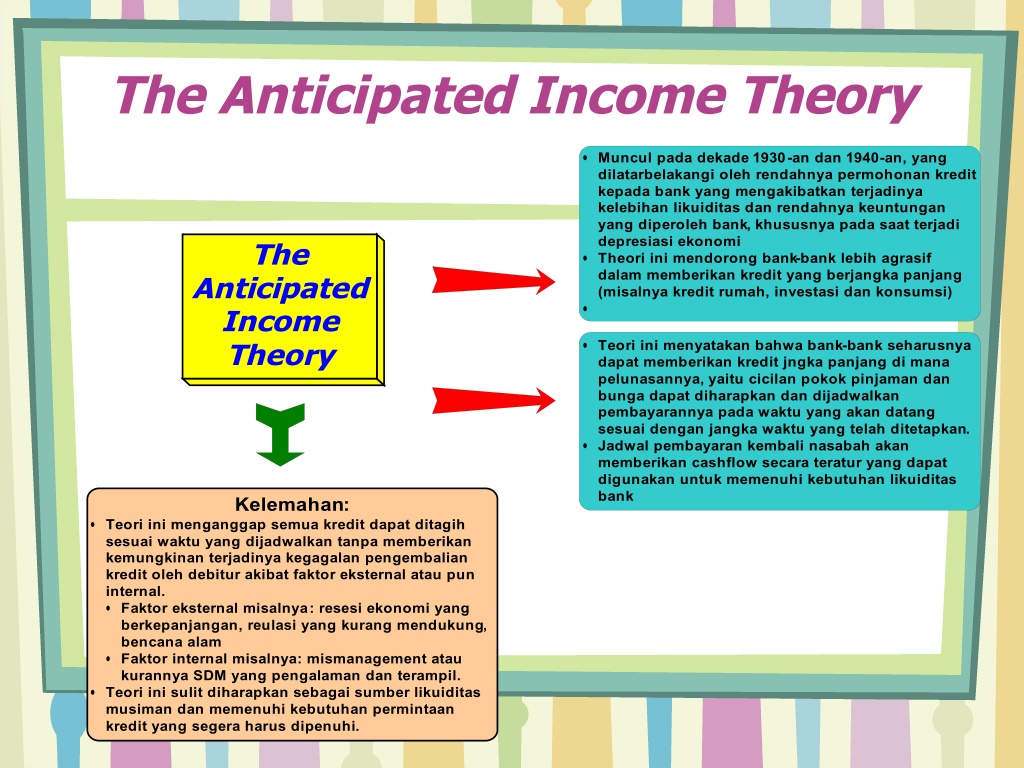 The Anticipated Income Theory

The Anticipated Income Theory

• Muncul pada dekade 1930-an dan 1940-an, yang dilatarbelakangi oleh rendahnya permohonan kredit kepada bank yang mengakibatkan terjadinya kelebihan likuiditas dan rendahnya keuntungan yang diperoleh bank, khususnya pada saat terjadi depresiasi ekonomi
• Theori ini mendorong bank-bank lebih agrasif dalam memberikan kredit yang berjangka panjang (misalnya kredit rumah, investasi dan konsumsi)
•

• Teori ini menyatakan bahwa bank-bank seharusnya dapat memberikan kredit jngka panjang di mana pelunasannya, yaitu cicilan pokok pinjaman dan bunga dapat diharapkan dan dijadwalkan pembayarannya pada waktu yang akan datang sesuai dengan jangka waktu yang telah ditetapkan.
• Jadwal pembayaran kembali nasabah akan memberikan cashflow secara teratur yang dapat digunakan untuk memenuhi kebutuhan likuiditas bank

Kelemahan:
• Teori ini menganggap semua kredit dapat ditagih sesuai waktu yang dijadwalkan tanpa memberikan kemungkinan terjadinya kegagalan pengembalian kredit oleh debitur akibat faktor eksternal atau pun internal.
• Faktor eksternal misalnya: resesi ekonomi yang berkepanjangan, reulasi yang kurang mendukung, bencana alam
• Faktor internal misalnya: mismanagement atau kurannya SDM yang pengalaman dan terampil.
• Teori ini sulit diharapkan sebagai sumber likuiditas musiman dan memenuhi kebutuhan permintaan kredit yang segera harus dipenuhi.